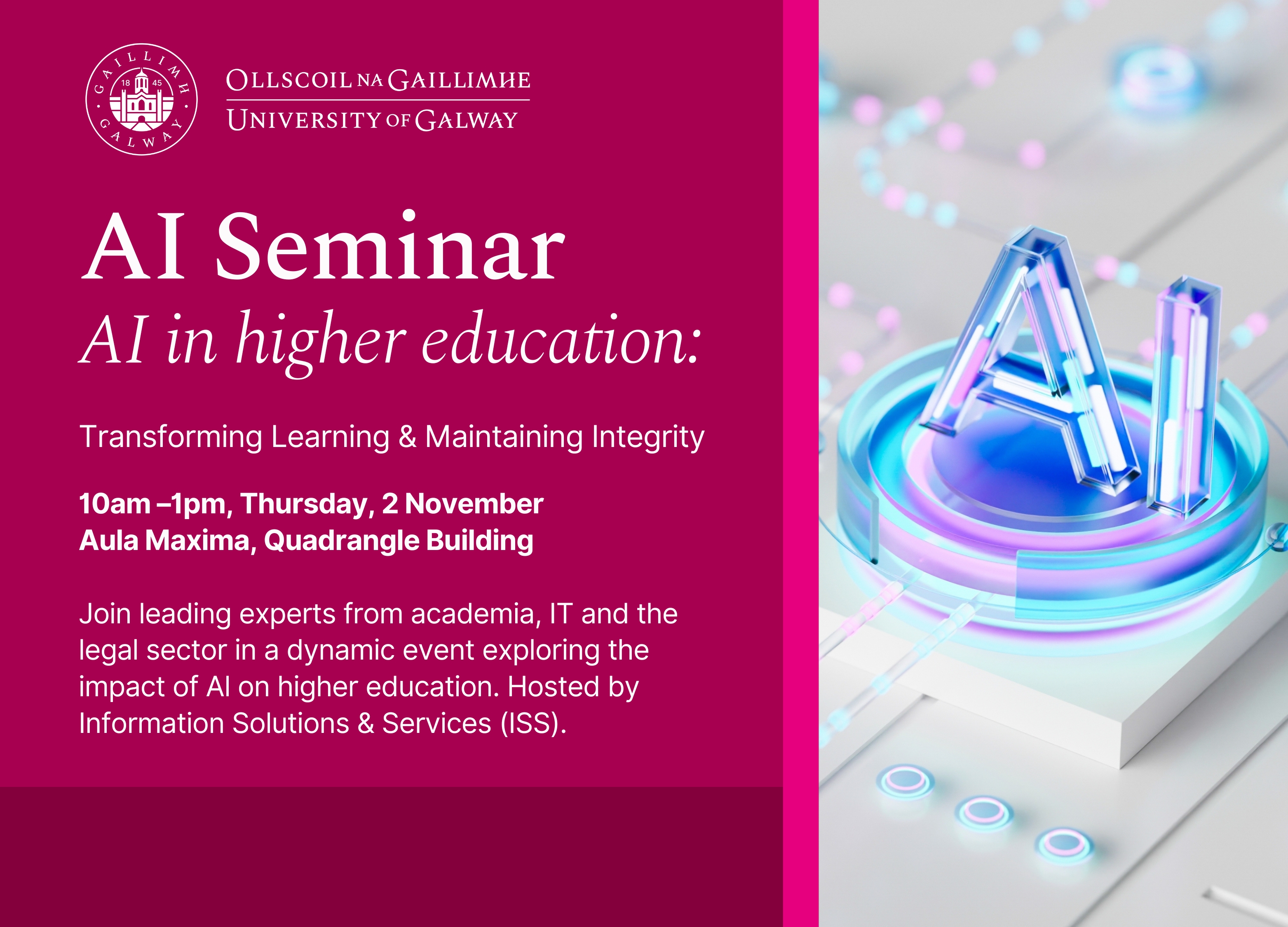 GAILLIMH 18 45 GALWAY

OLLSCOIL NA GAILLIMHE
UNIVERSITY OF GALWAY

AI Seminar
AI in higher education:

Transforming Learning & Maintaining Integrity

10am –1pm, Thursday, 2 November
Aula Maxima, Quadrangle Building

Join leading experts from academia, IT and the legal sector in a dynamic event exploring the impact of AI on higher education. Hosted by Information Solutions & Services (ISS).

AI